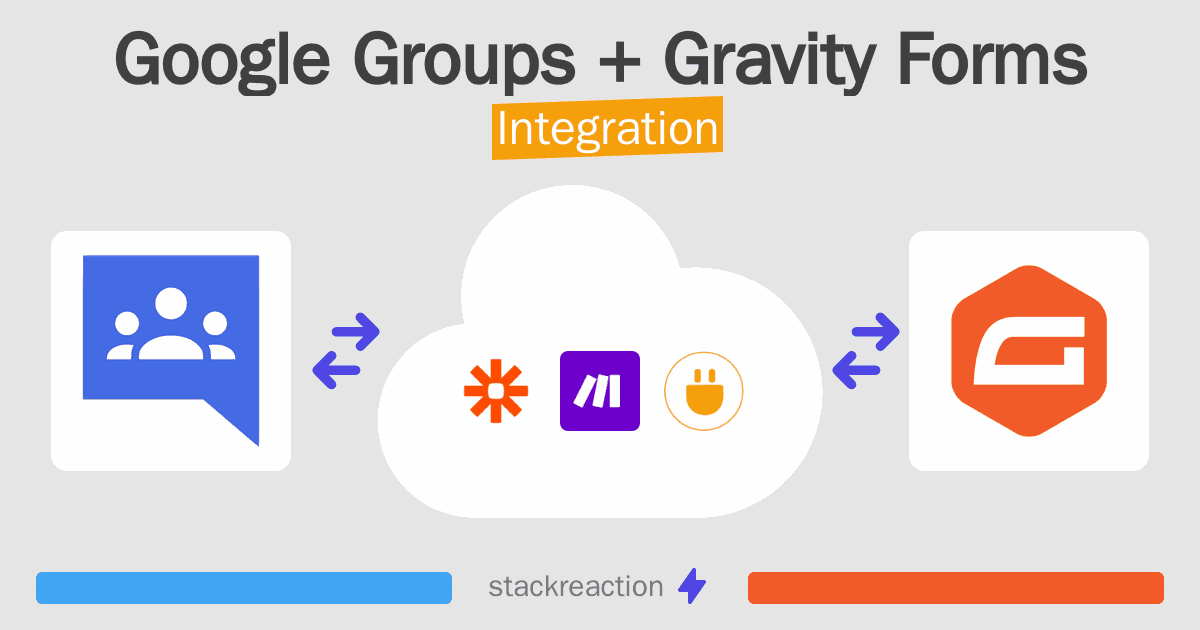 Google Groups + Gravity Forms
Integration

stackreaction